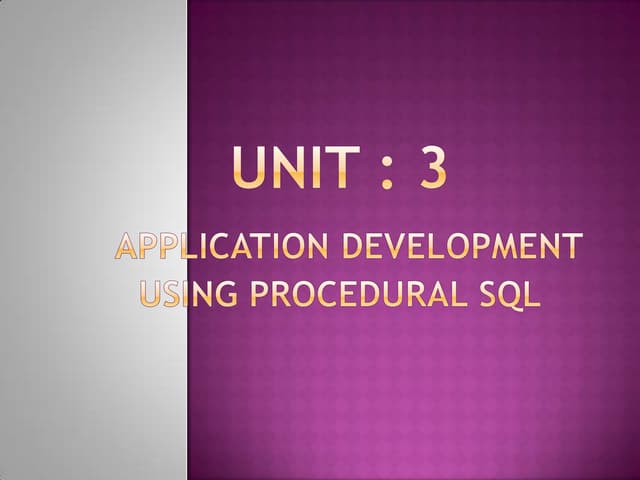 UNIT : 3

APPLICATION DEVELOPMENT USING PROCEDURAL SQL